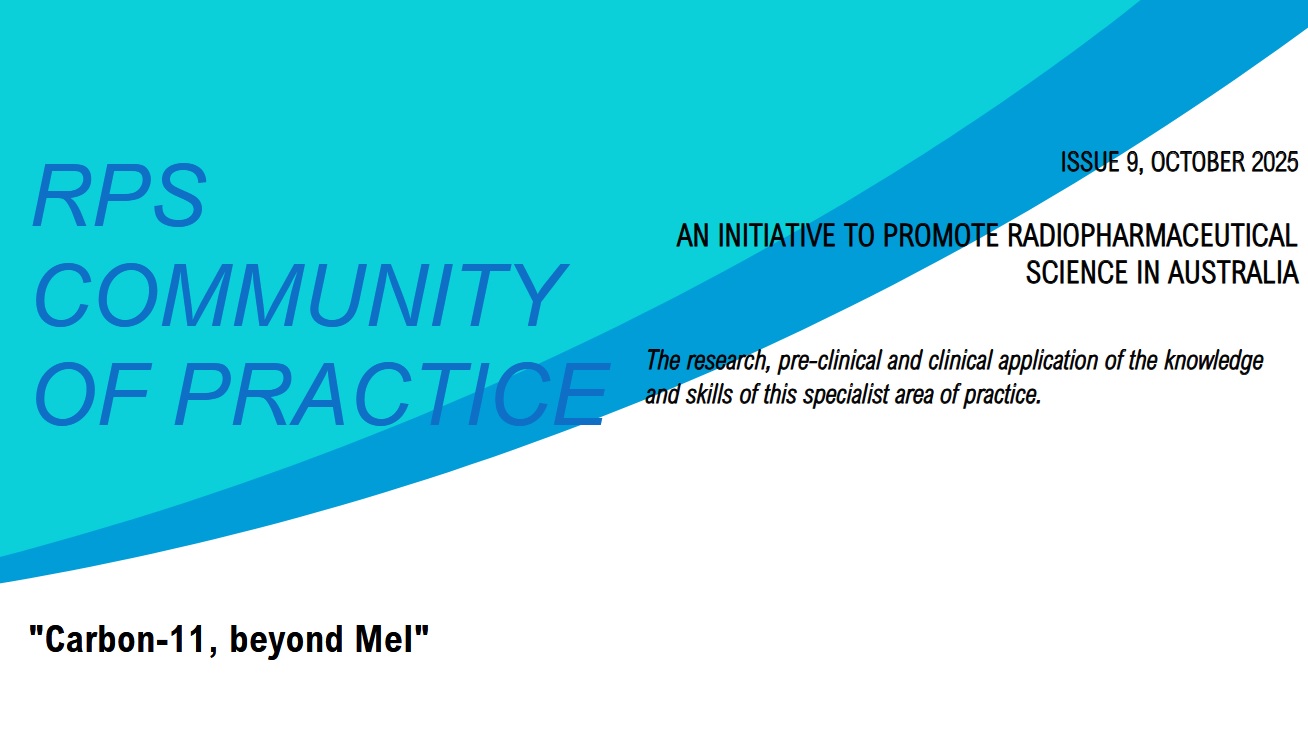 RPS COMMUNITY OF PRACTICE

ISSUE 9, OCTOBER 2025

AN INITIATIVE TO PROMOTE RADIOPHARMACEUTICAL SCIENCE IN AUSTRALIA

The research, pre-clinical and clinical application of the knowledge and skills of this specialist area of practice.

"Carbon-11, beyond MeI"